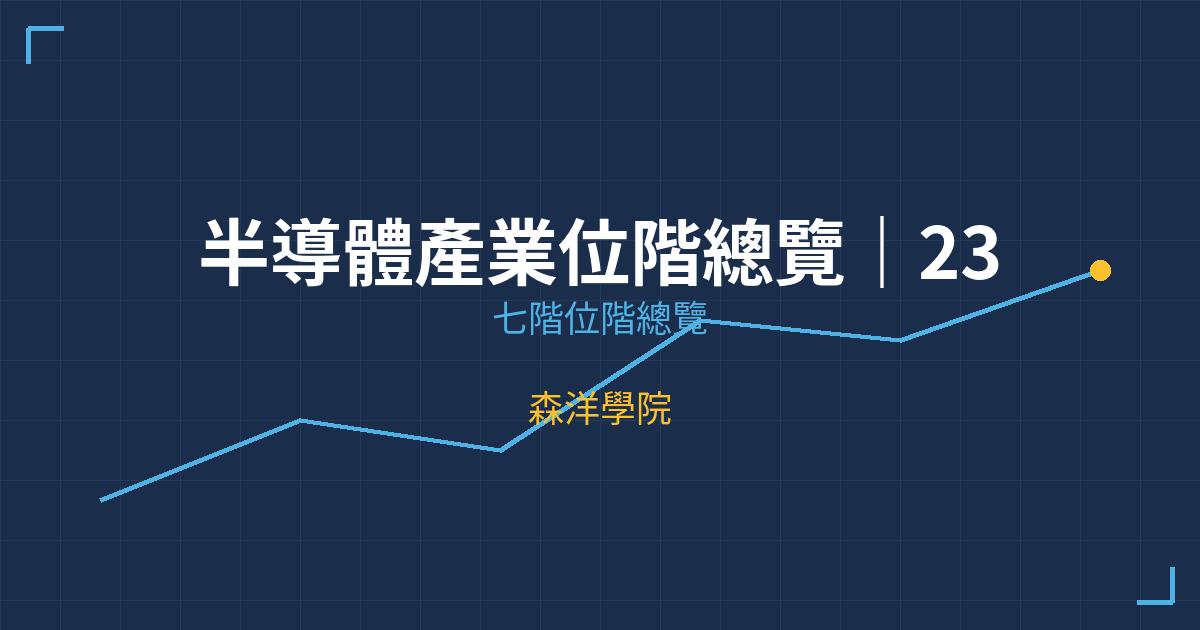 半導體產業位階總覽｜23

七階位階總覽

森洋學院